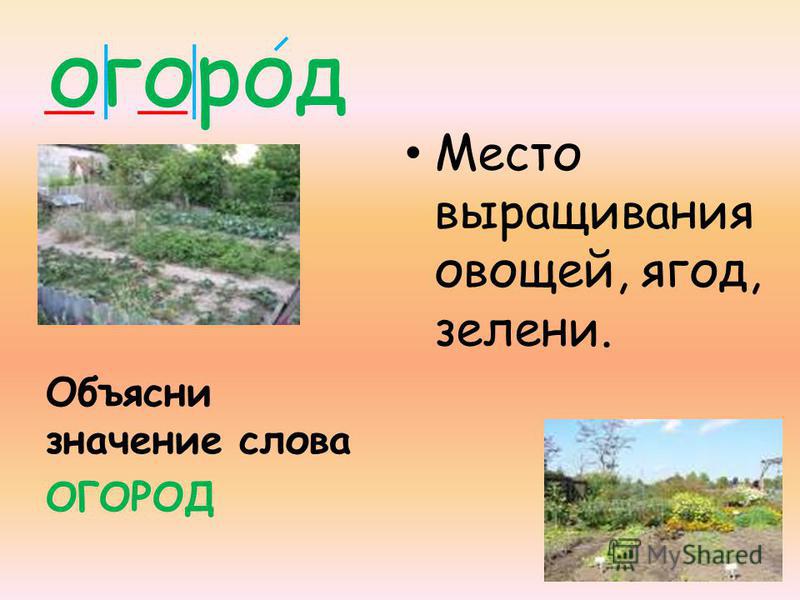 огоро́д

• Место выращивания овощей, ягод, зелени.

Объясни значение слова ОГОРОД

MyShared